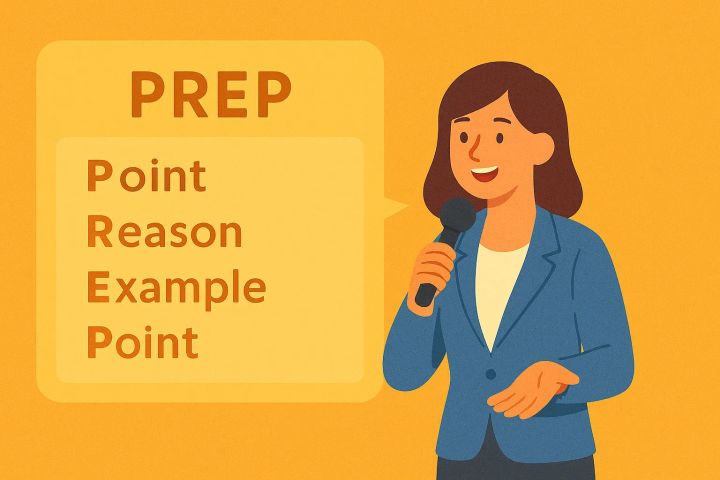 PREP

Point
Reason
Example
Point